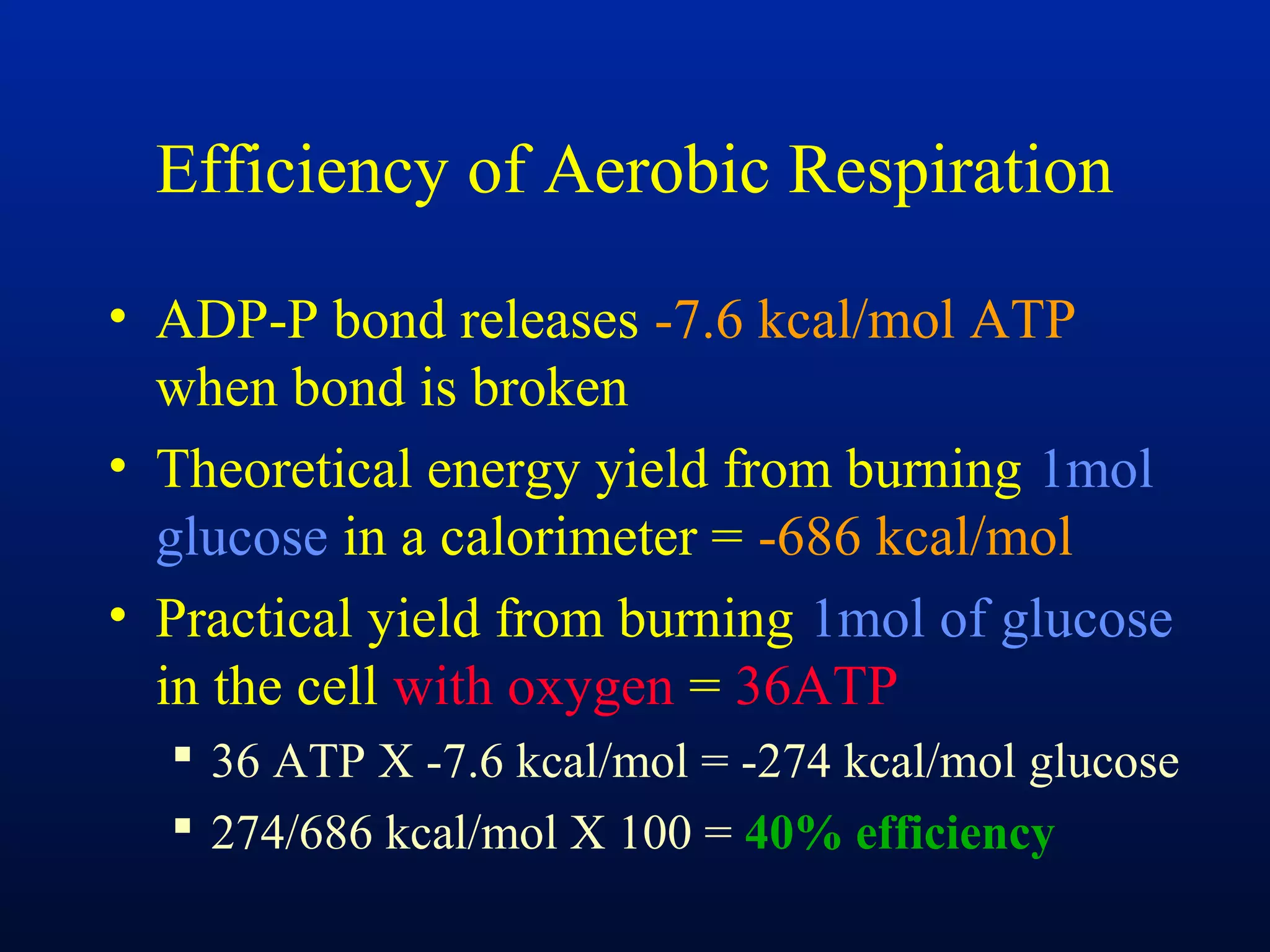 Efficiency of Aerobic Respiration

• ADP-P bond releases -7.6 kcal/mol ATP when bond is broken
• Theoretical energy yield from burning 1mol glucose in a calorimeter = -686 kcal/mol
• Practical yield from burning 1mol of glucose in the cell with oxygen = 36ATP
▪ 36 ATP X -7.6 kcal/mol = -274 kcal/mol glucose
▪ 274/686 kcal/mol X 100 = 40% efficiency